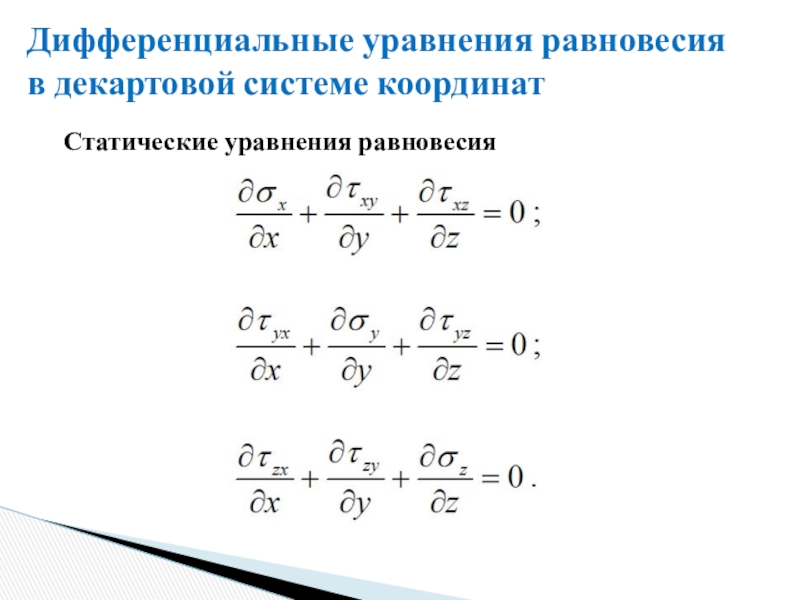 Дифференциальные уравнения равновесия в декартовой системе координат

Статические уравнения равновесия

$\frac{\partial \sigma_x}{\partial x} + \frac{\partial \tau_{xy}}{\partial y} + \frac{\partial \tau_{xz}}{\partial z} = 0$ ;

$\frac{\partial \tau_{yx}}{\partial x} + \frac{\partial \sigma_y}{\partial y} + \frac{\partial \tau_{yz}}{\partial z} = 0$ ;

$\frac{\partial \tau_{zx}}{\partial x} + \frac{\partial \tau_{zy}}{\partial y} + \frac{\partial \sigma_z}{\partial z} = 0$ .